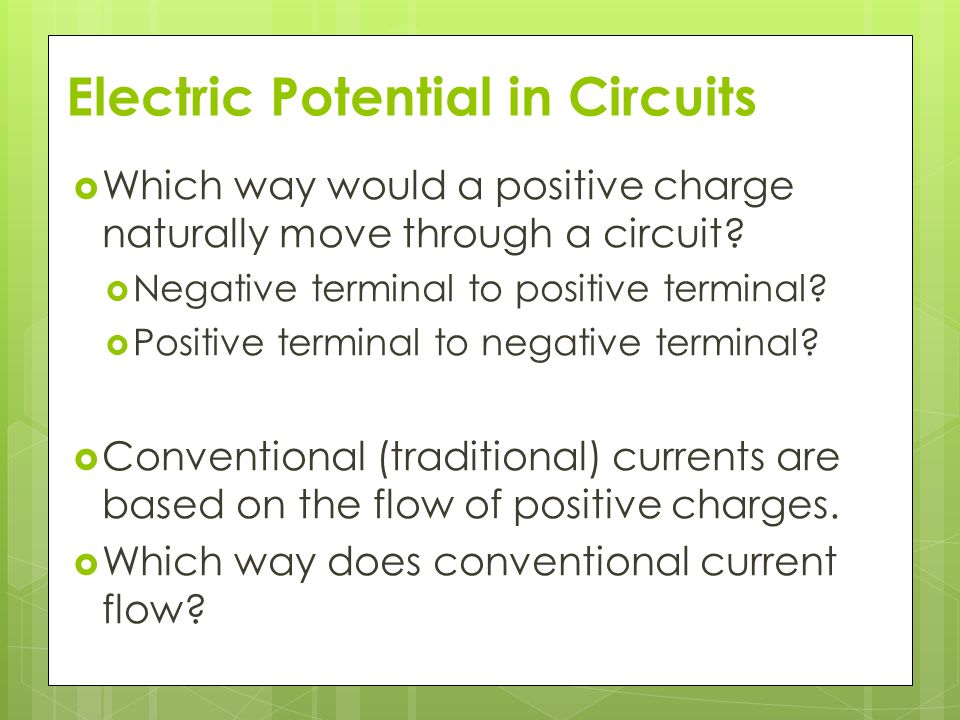 Electric Potential in Circuits

Which way would a positive charge naturally move through a circuit?

Negative terminal to positive terminal?

Positive terminal to negative terminal?

Conventional (traditional) currents are based on the flow of positive charges.

Which way does conventional current flow?